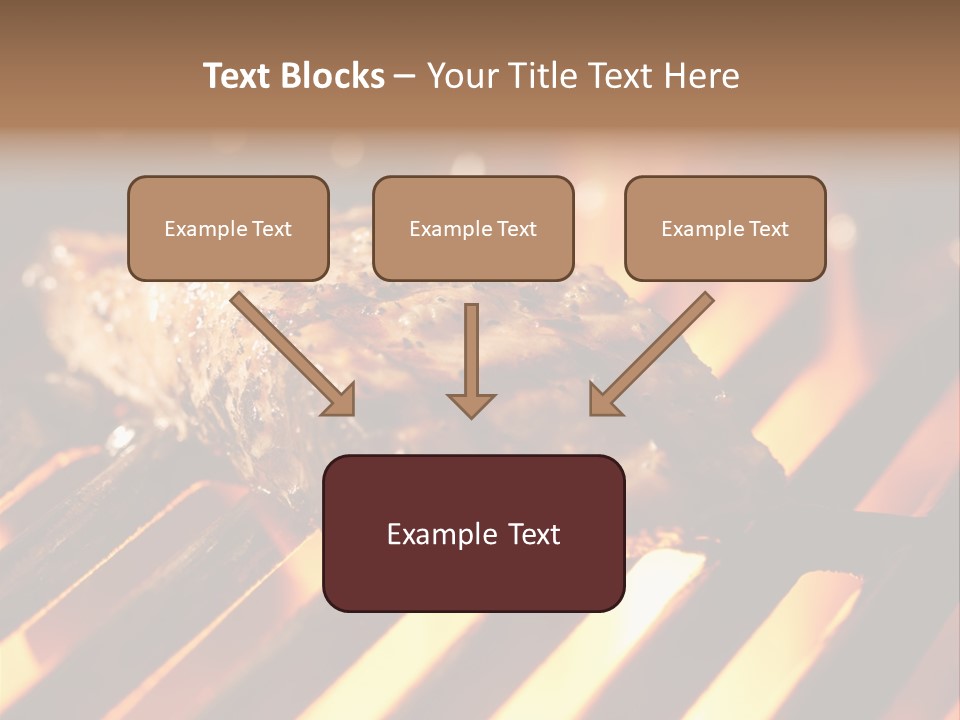 Text Blocks – Your Title Text Here

Example Text

Example Text

Example Text

Example Text